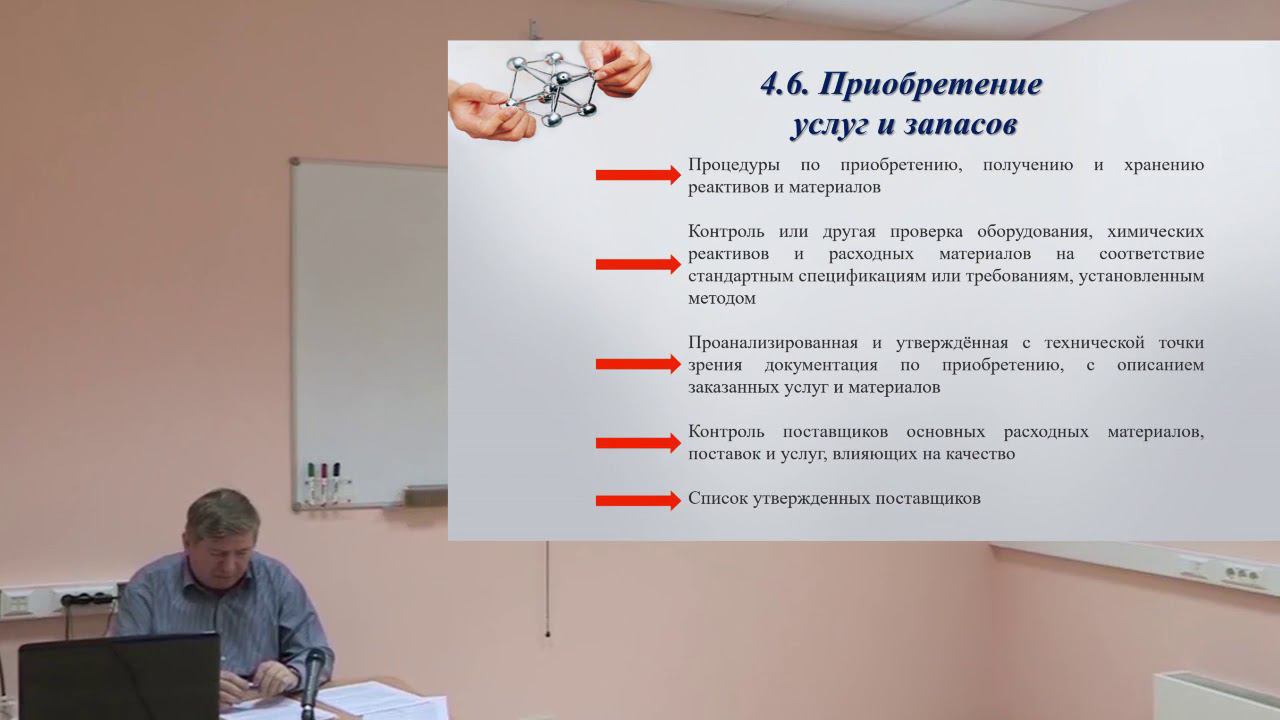 4.6. Приобретение услуг и запасов

Процедуры по приобретению, получению и хранению реактивов и материалов

Контроль или другая проверка оборудования, химических реактивов и расходных материалов на соответствие стандартным спецификациям или требованиям, установленным методом

Проанализированная и утверждённая с технической точки зрения документация по приобретению, с описанием заказанных услуг и материалов

Контроль поставщиков основных расходных материалов, поставок и услуг, влияющих на качество

Список утвержденных поставщиков